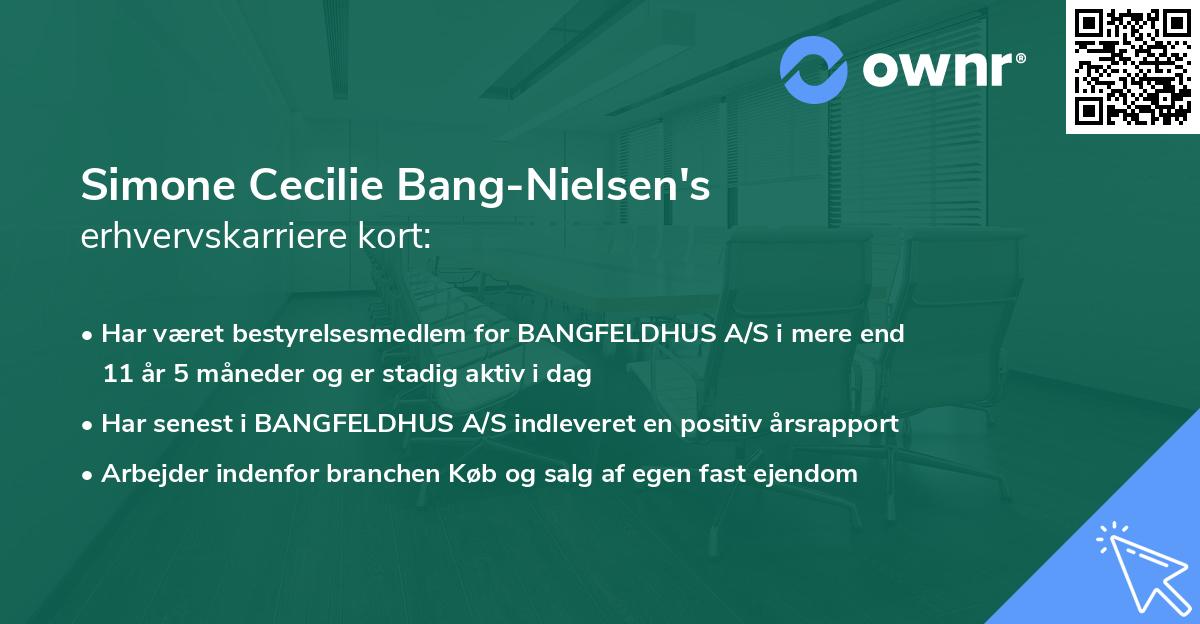 ownr®

Simone Cecilie Bang-Nielsen's
erhvervskarriere kort:

• Har været bestyrelsesmedlem for BANGFELDHUS A/S i mere end 11 år 5 måneder og er stadig aktiv i dag

• Har senest i BANGFELDHUS A/S indleveret en positiv årsrapport

• Arbejder indenfor branchen Køb og salg af egen fast ejendom